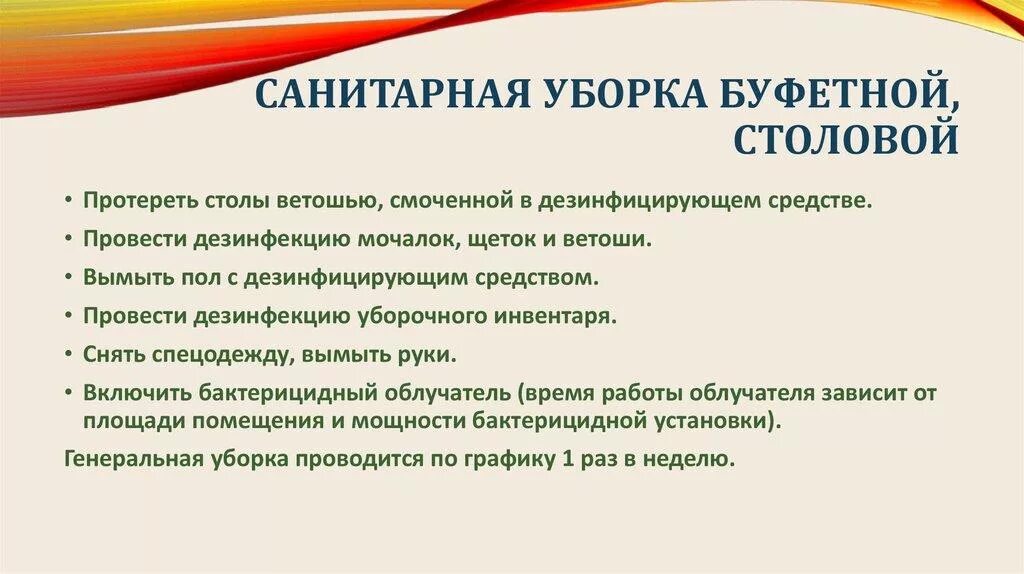 САНИТАРНАЯ УБОРКА БУФЕТНОЙ, СТОЛОВОЙ

• Протереть столы ветошью, смоченной в дезинфицирующем средстве.
• Провести дезинфекцию мочалок, щеток и ветоши.
• Вымыть пол с дезинфицирующим средством.
• Провести дезинфекцию уборочного инвентаря.
• Снять спецодежду, вымыть руки.
• Включить бактерицидный облучатель (время работы облучателя зависит от площади помещения и мощности бактерицидной установки).

Генеральная уборка проводится по графику 1 раз в неделю.